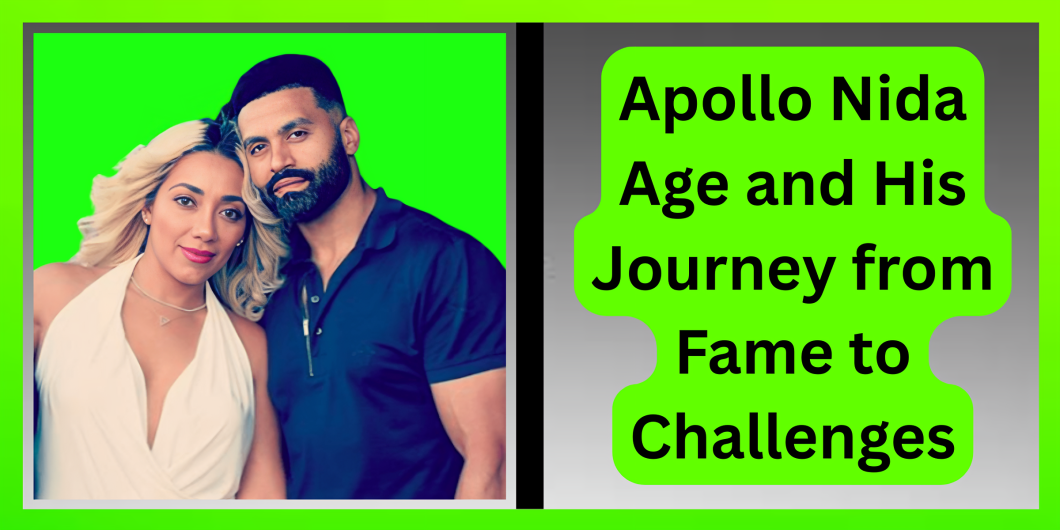 Apollo Nida Age and His Journey from Fame to Challenges